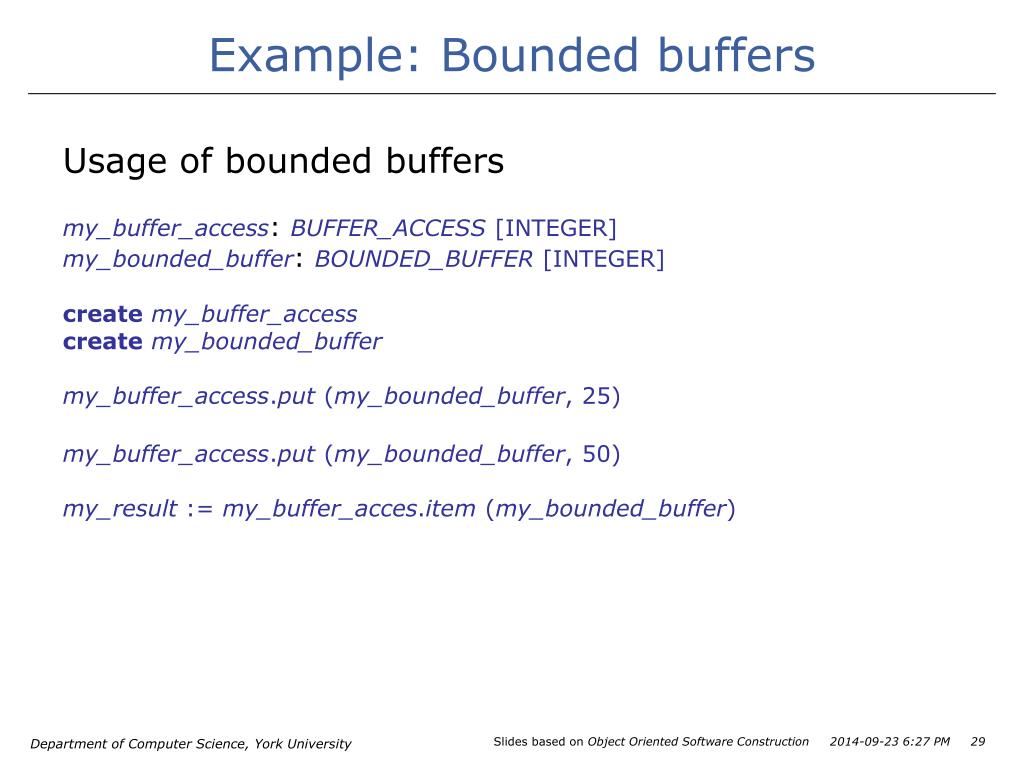 Example: Bounded buffers

Usage of bounded buffers

my_buffer_access: BUFFER_ACCESS [INTEGER]
my_bounded_buffer: BOUNDED_BUFFER [INTEGER]

create my_buffer_access
create my_bounded_buffer

my_buffer_access.put (my_bounded_buffer, 25)

my_buffer_access.put (my_bounded_buffer, 50)

my_result := my_buffer_acces.item (my_bounded_buffer)

Department of Computer Science, York University

Slides based on Object Oriented Software Construction 2014-09-23 6:27 PM 29